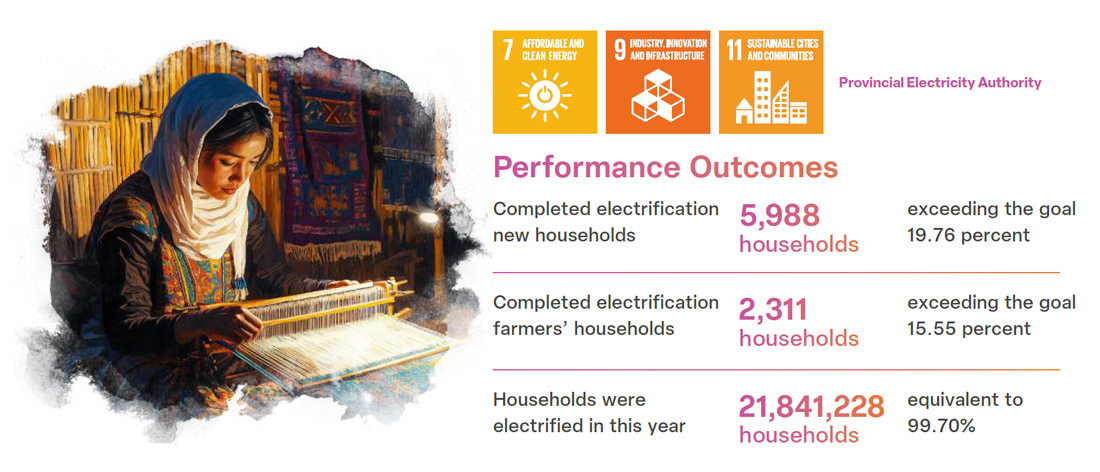 7 AFFORDABLE AND CLEAN ENERGY

9 INDUSTRY, INNOVATION AND INFRASTRUCTURE

11 SUSTAINABLE CITIES AND COMMUNITIES

Provincial Electricity Authority

Performance Outcomes

| | | |
|---|---|---|
| Completed electrification new households | 5,988 households | exceeding the goal 19.76 percent |
| Completed electrification farmers' households | 2,311 households | exceeding the goal 15.55 percent |
| Households were electrified in this year | 21,841,228 households | equivalent to 99.70% |